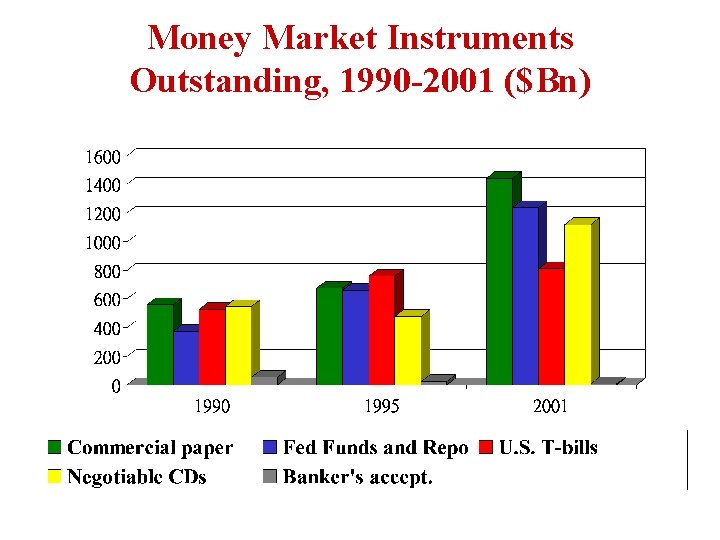 Money Market Instruments Outstanding, 1990-2001 ($Bn)

1600
1400
1200
1000
800
600
400
200
0

1990
1995
2001

Commercial paper
Fed Funds and Repo
U.S. T-bills
Negotiable CDs
Banker's accept.